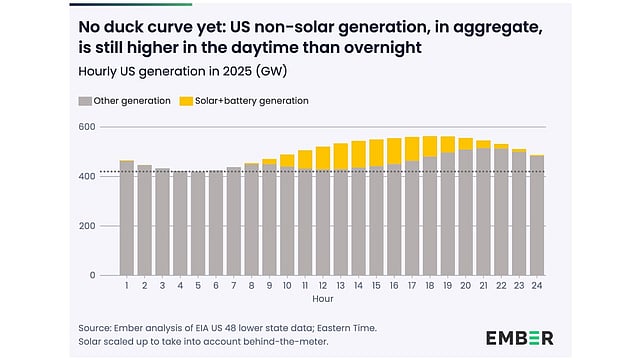 No duck curve yet: US non-solar generation, in aggregate, is still higher in the daytime than overnight

Hourly US generation in 2025 (GW)

Other generation Solar+battery generation

600
400
200
0

1 2 3 4 5 6 7 8 9 10 11 12 13 14 15 16 17 18 19 20 21 22 23 24
Hour

Source: Ember analysis of EIA US 48 lower state data; Eastern Time.
Solar scaled up to take into account behind-the-meter.

EMBER